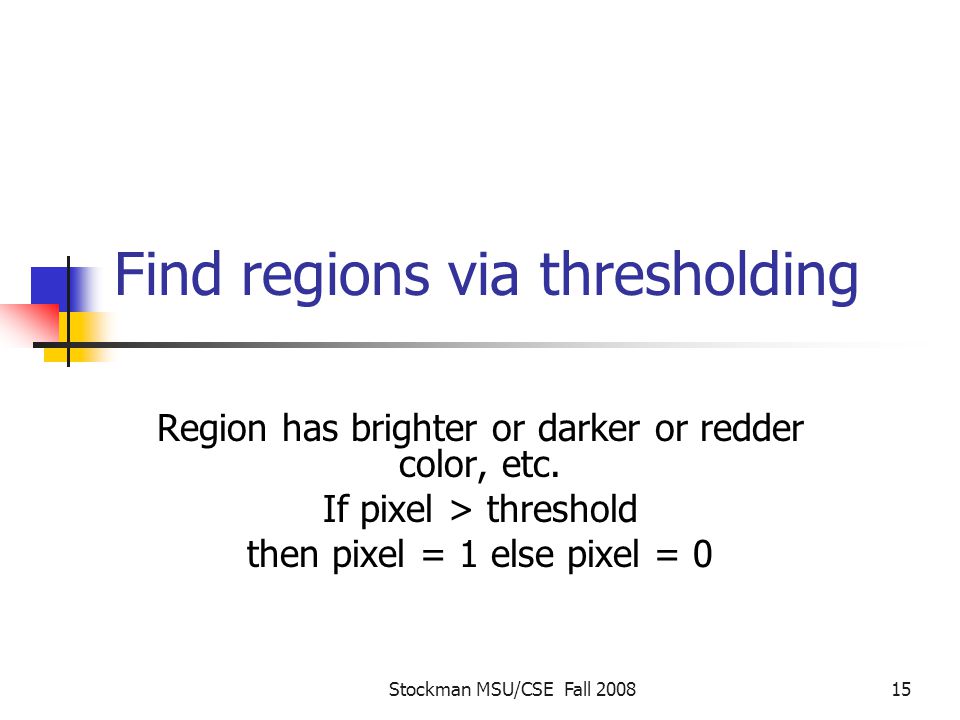 Find regions via thresholding

Region has brighter or darker or redder color, etc.

If pixel > threshold

then pixel = 1 else pixel = 0

Stockman MSU/CSE Fall 2008

15